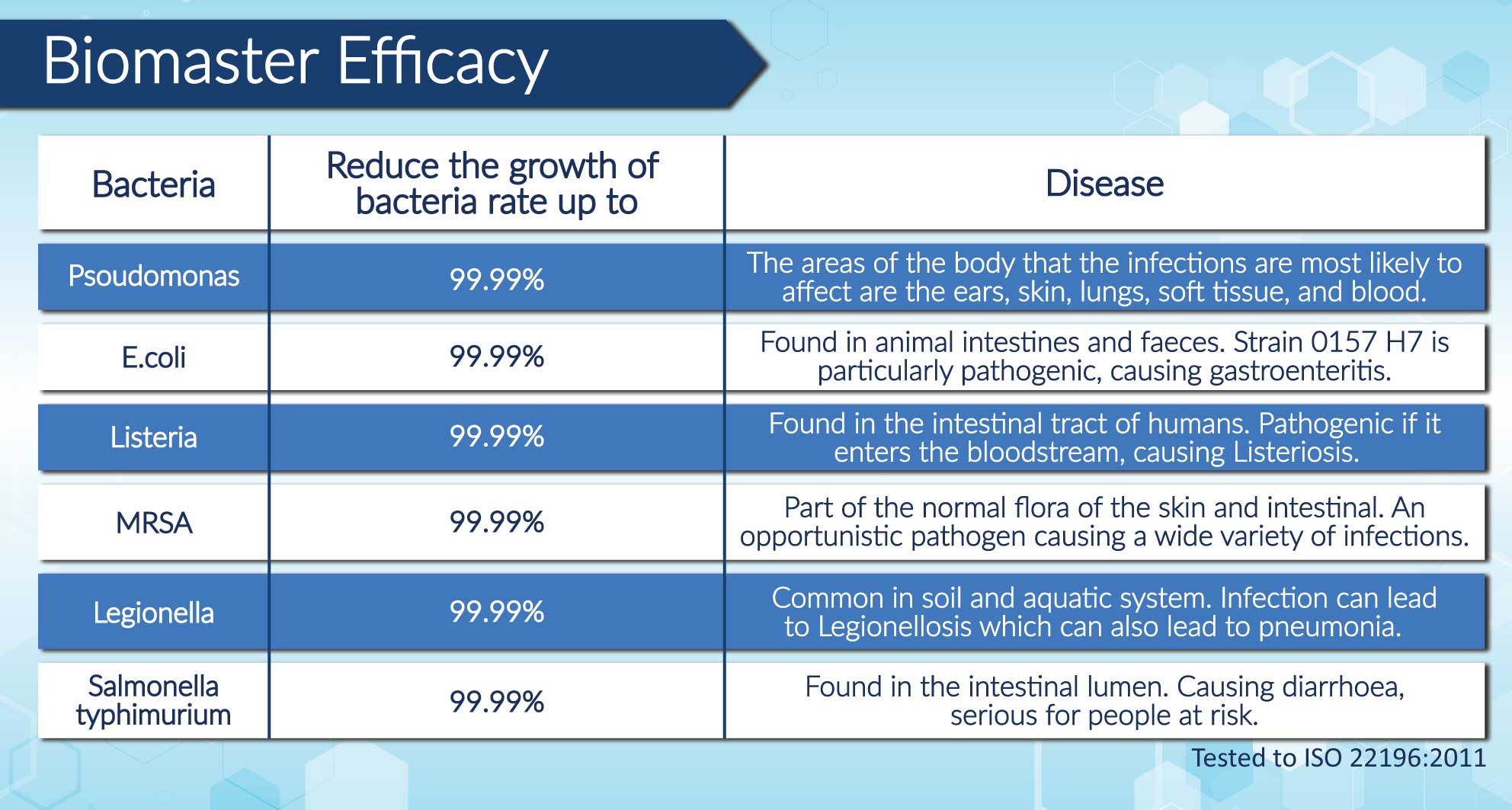 Biomaster Efficacy

| Bacteria | Reduce the growth of bacteria rate up to | Disease |
|---|---|---|
| Psoudomonas | 99.99% | The areas of the body that the infections are most likely to affect are the ears, skin, lungs, soft tissue, and blood. |
| E.coli | 99.99% | Found in animal intestines and faeces. Strain 0157 H7 is particularly pathogenic, causing gastroenteritis. |
| Listeria | 99.99% | Found in the intestinal tract of humans. Pathogenic if it enters the bloodstream, causing Listeriosis. |
| MRSA | 99.99% | Part of the normal flora of the skin and intestinal. An opportunistic pathogen causing a wide variety of infections. |
| Legionella | 99.99% | Common in soil and aquatic system. Infection can lead to Legionellosis which can also lead to pneumonia. |
| Salmonella typhimurium | 99.99% | Found in the intestinal lumen. Causing diarrhoea, serious for people at risk. |

Tested to ISO 22196:2011